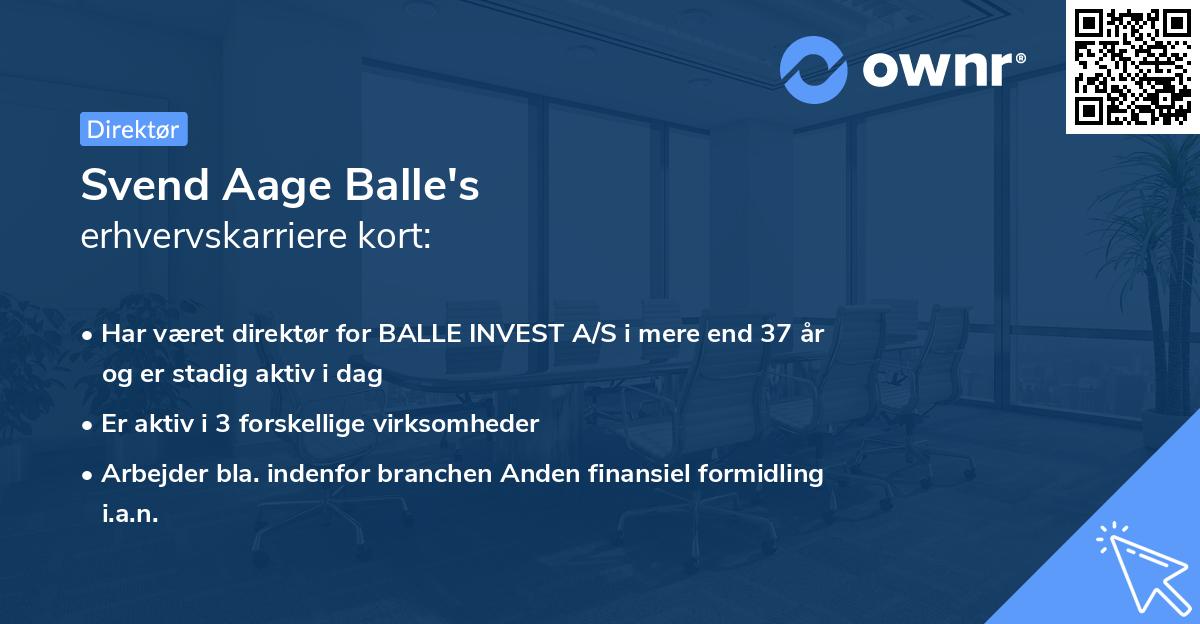 ownr®

Direktør

Svend Aage Balle's
erhvervskarriere kort:

• Har været direktør for BALLE INVEST A/S i mere end 37 år og er stadig aktiv i dag

• Er aktiv i 3 forskellige virksomheder

• Arbejder bla. indenfor branchen Anden finansiel formidling i.a.n.